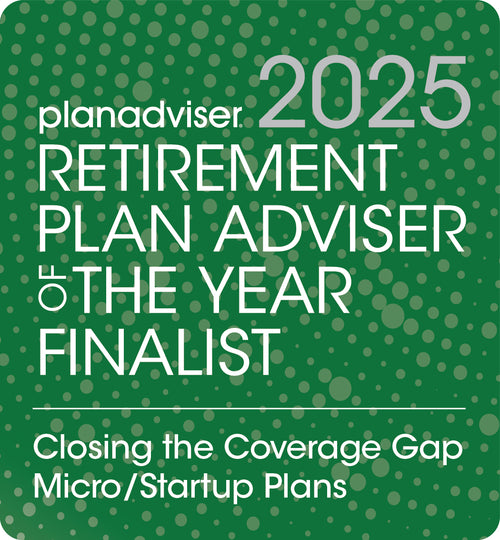 planadviser 2025
RETIREMENT PLAN ADVISER OF THE YEAR FINALIST

Closing the Coverage Gap
Micro/Startup Plans